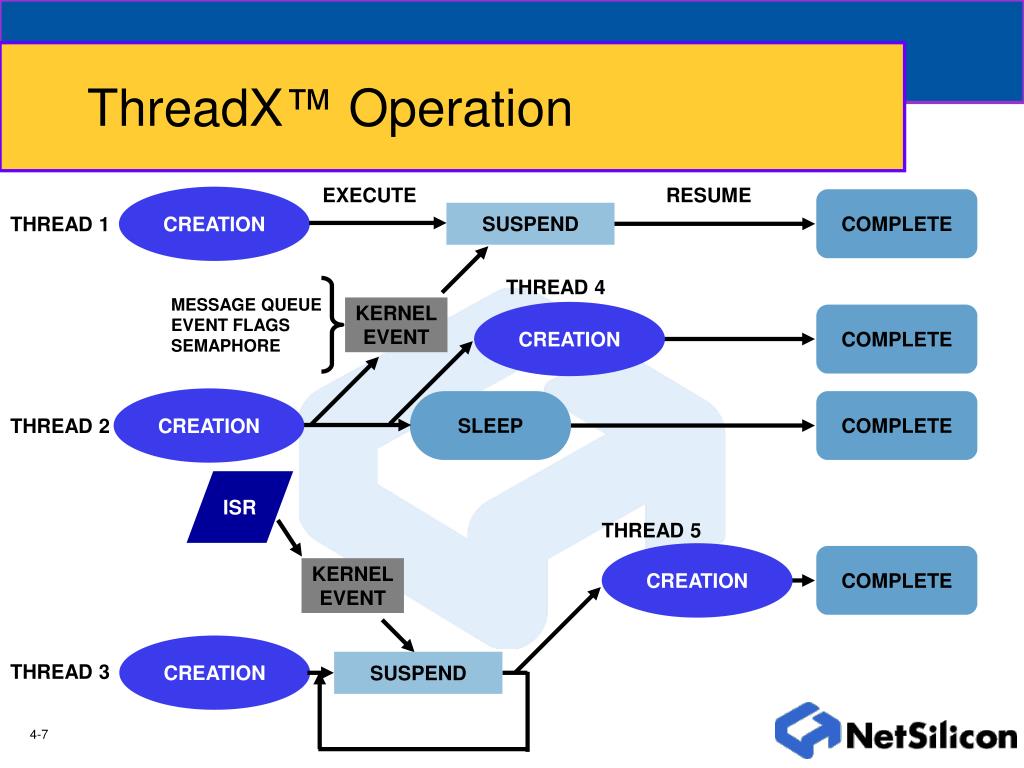 ThreadX™ Operation

EXECUTE

RESUME

THREAD 1

CREATION

SUSPEND

COMPLETE

THREAD 4

MESSAGE QUEUE
EVENT FLAGS
SEMAPHORE

KERNEL EVENT

CREATION

COMPLETE

THREAD 2

CREATION

SLEEP

COMPLETE

ISR

THREAD 5

KERNEL EVENT

CREATION

COMPLETE

THREAD 3

CREATION

SUSPEND

4-7

NetSilicon